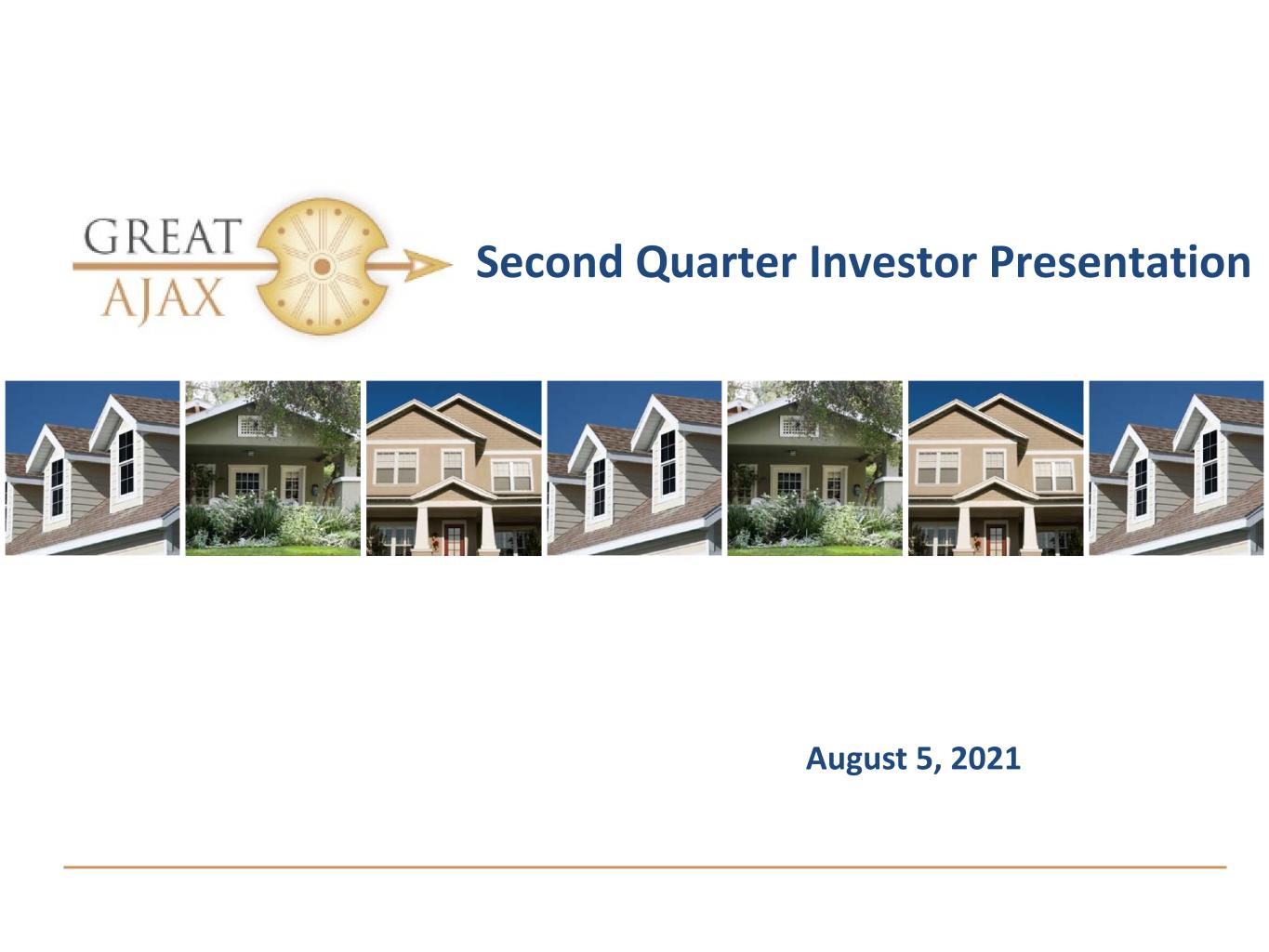 GREAT
AJAX

Second Quarter Investor Presentation

August 5, 2021